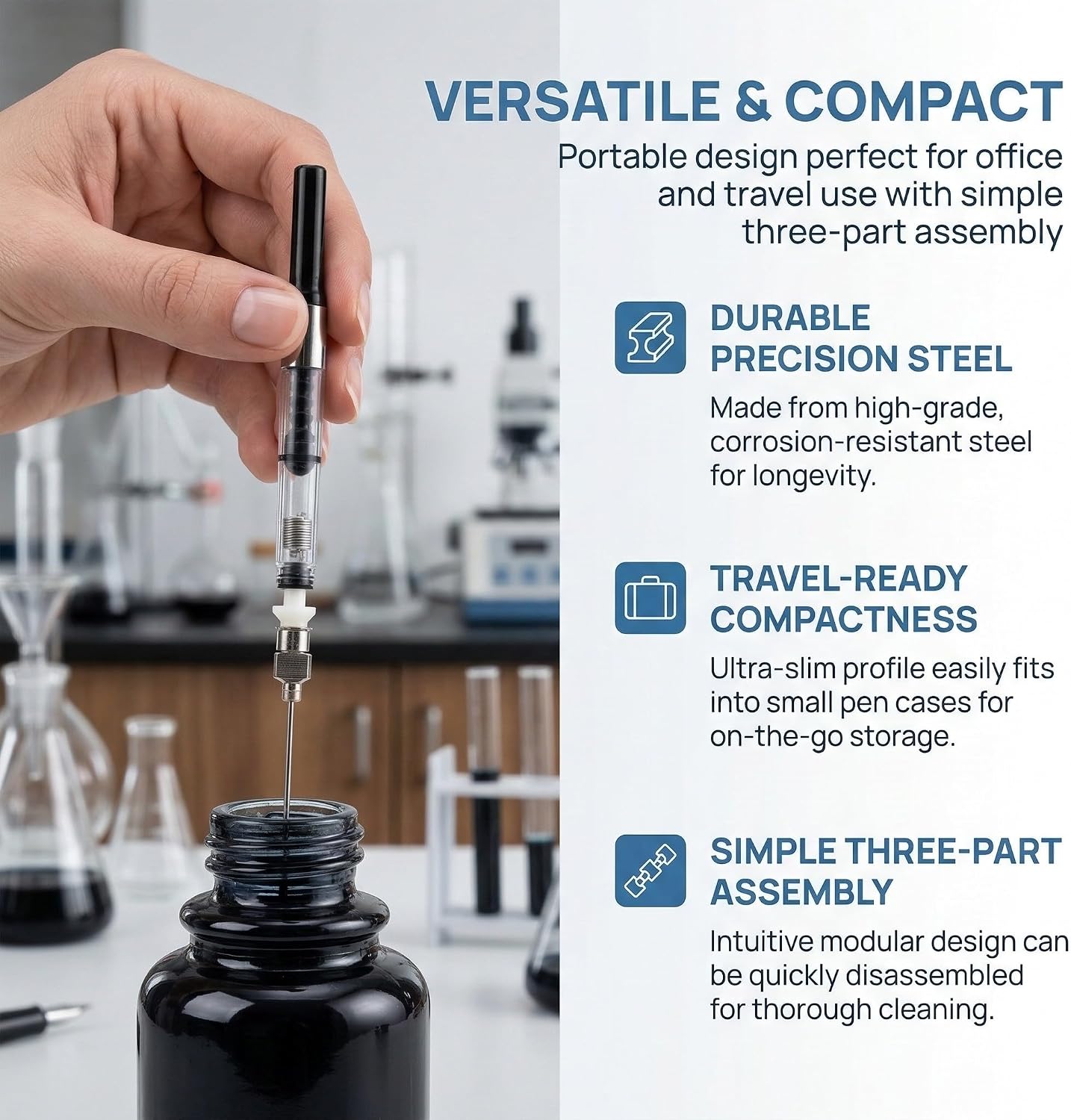 VERSATILE & COMPACT
Portable design perfect for office and travel use with simple three-part assembly

DURABLE PRECISION STEEL
Made from high-grade, corrosion-resistant steel for longevity.

TRAVEL-READY COMPACTNESS
Ultra-slim profile easily fits into small pen cases for on-the-go storage.

SIMPLE THREE-PART ASSEMBLY
Intuitive modular design can be quickly disassembled for thorough cleaning.